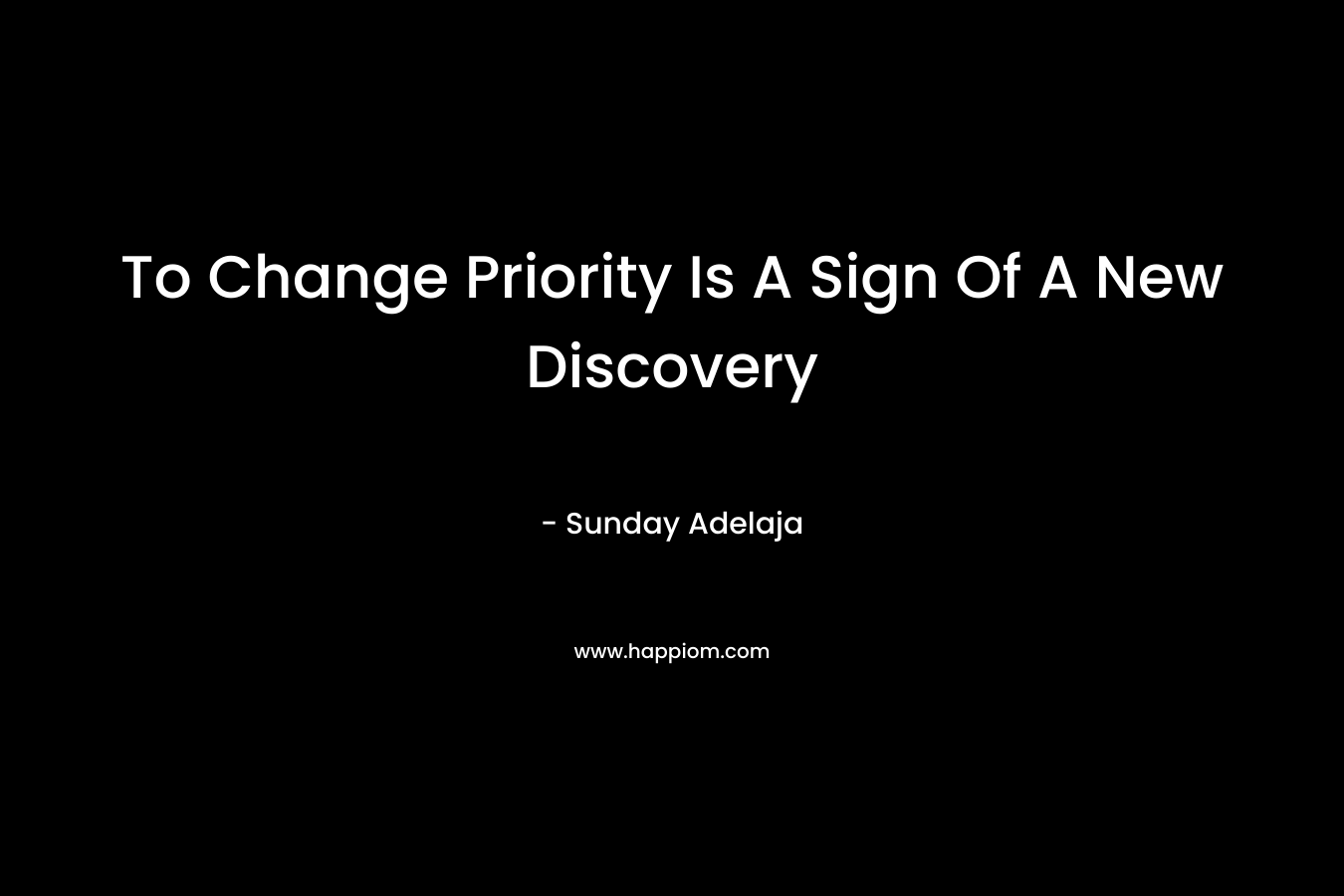 To Change Priority Is A Sign Of A New Discovery

- Sunday Adelaja

www.happiom.com